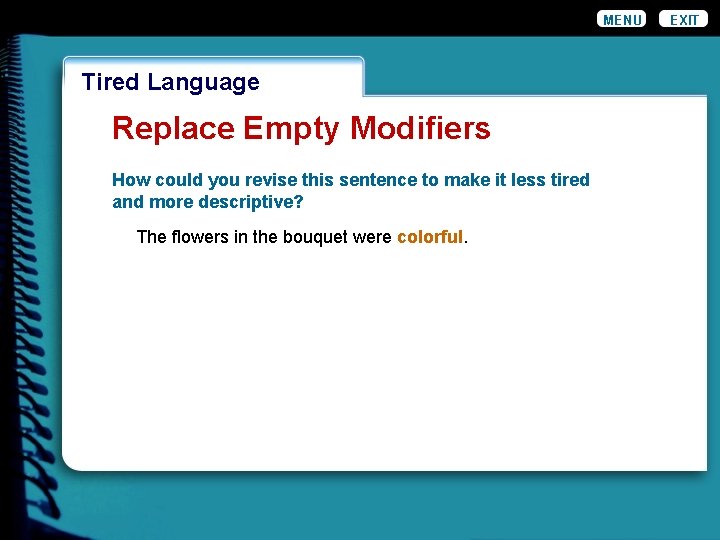 MENU EXIT

Tired Language

Replace Empty Modifiers

How could you revise this sentence to make it less tired and more descriptive?

The flowers in the bouquet were colorful.